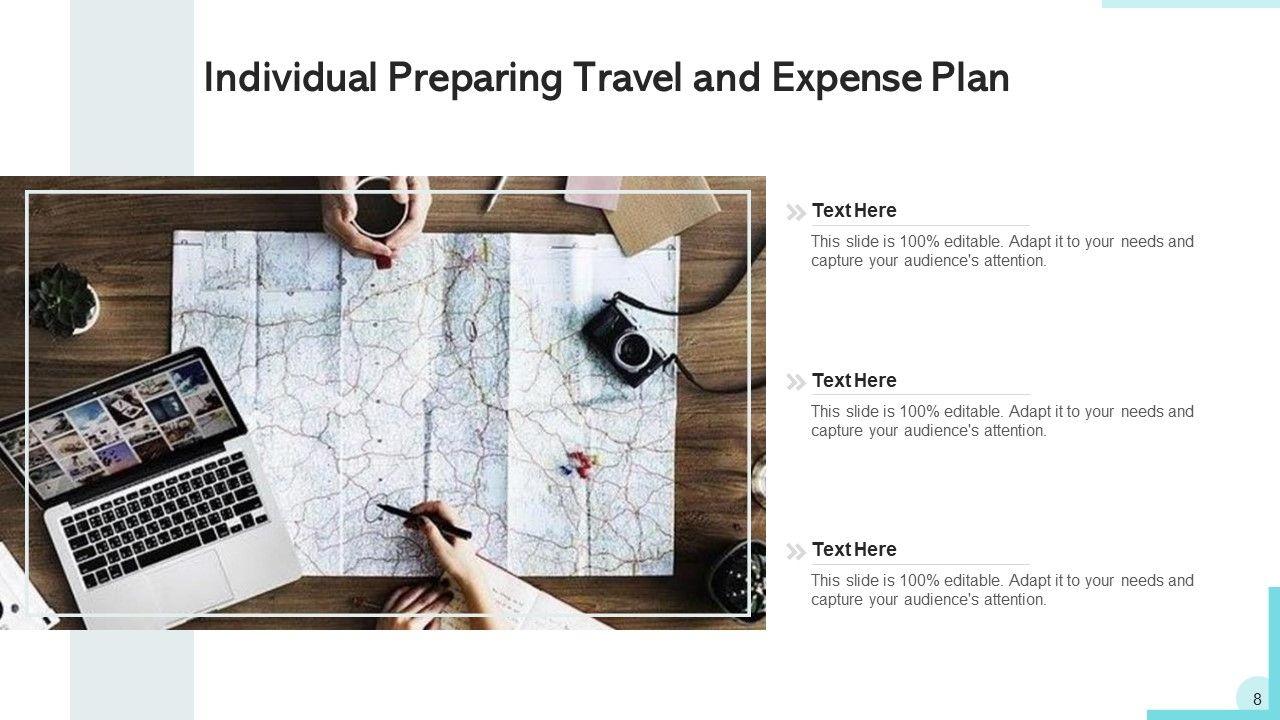 Individual Preparing Travel and Expense Plan

Text Here

This slide is 100% editable. Adapt it to your needs and capture your audience's attention.

Text Here

This slide is 100% editable. Adapt it to your needs and capture your audience's attention.

Text Here

This slide is 100% editable. Adapt it to your needs and capture your audience's attention.

8